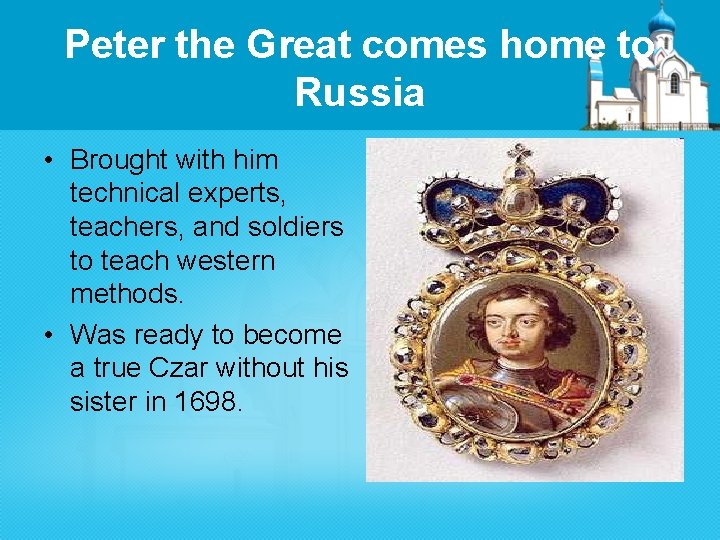 Peter the Great comes home to Russia

• Brought with him technical experts, teachers, and soldiers to teach western methods.
• Was ready to become a true Czar without his sister in 1698.